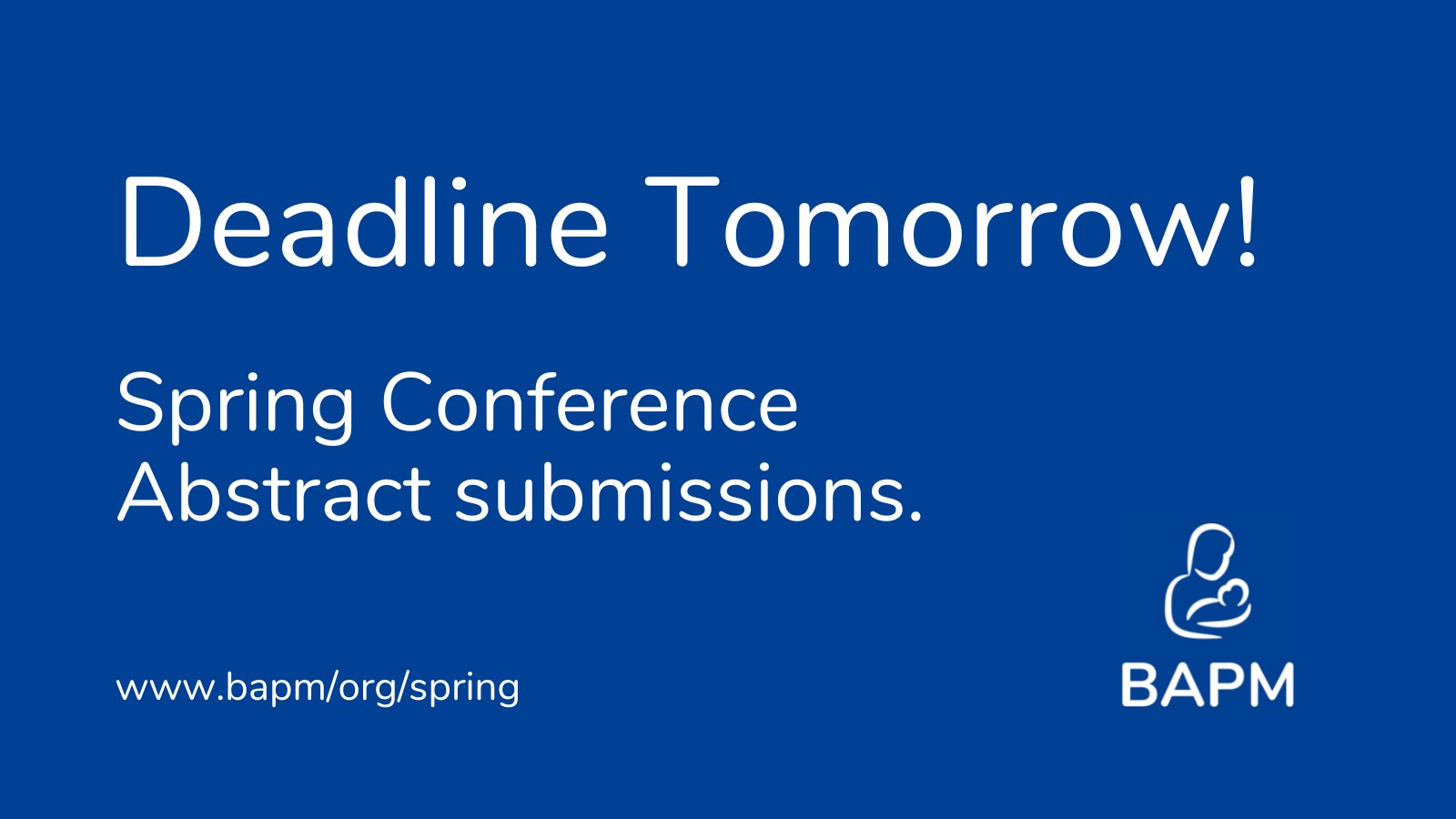 Deadline Tomorrow!

Spring Conference
Abstract submissions.

www.bapm/org/spring

BAPM